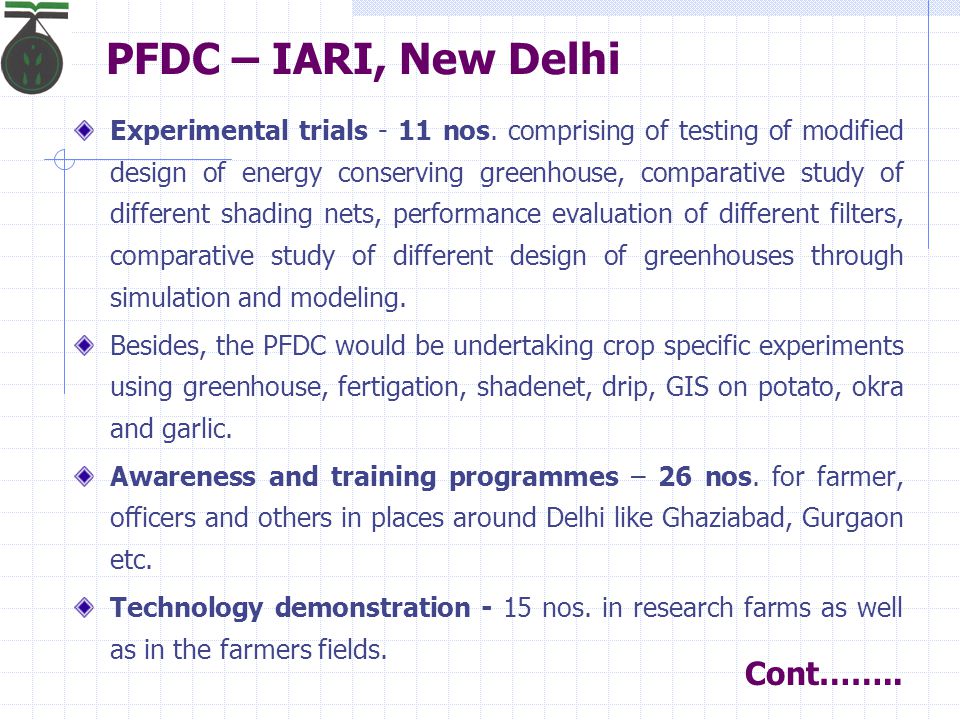 PFDC – IARI, New Delhi

Experimental trials - 11 nos. comprising of testing of modified design of energy conserving greenhouse, comparative study of different shading nets, performance evaluation of different filters, comparative study of different design of greenhouses through simulation and modeling.

Besides, the PFDC would be undertaking crop specific experiments using greenhouse, fertigation, shadenet, drip, GIS on potato, okra and garlic.

Awareness and training programmes – 26 nos. for farmer, officers and others in places around Delhi like Ghaziabad, Gurgaon etc.

Technology demonstration - 15 nos. in research farms as well as in the farmers fields.

Cont……..